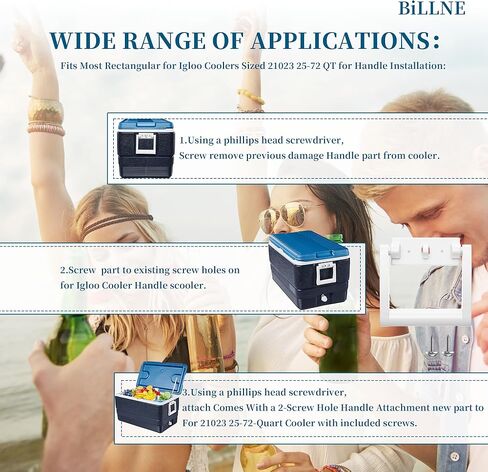 BiLLNE

WIDE RANGE OF APPLICATIONS:

Fits Most Rectangular for Igloo Coolers Sized 21023 25-72 QT for Handle Installation:

1.Using a phillips head screwdriver, Screw remove previous damage Handle part from cooler.

2.Screw part to existing screw holes on for Igloo Cooler Handle scooler.

3.Using a phillips head screwdriver, attach Comes With a 2-Screw Hole Handle Attachment new part to For 21023 25-72-Quart Cooler with included screws.